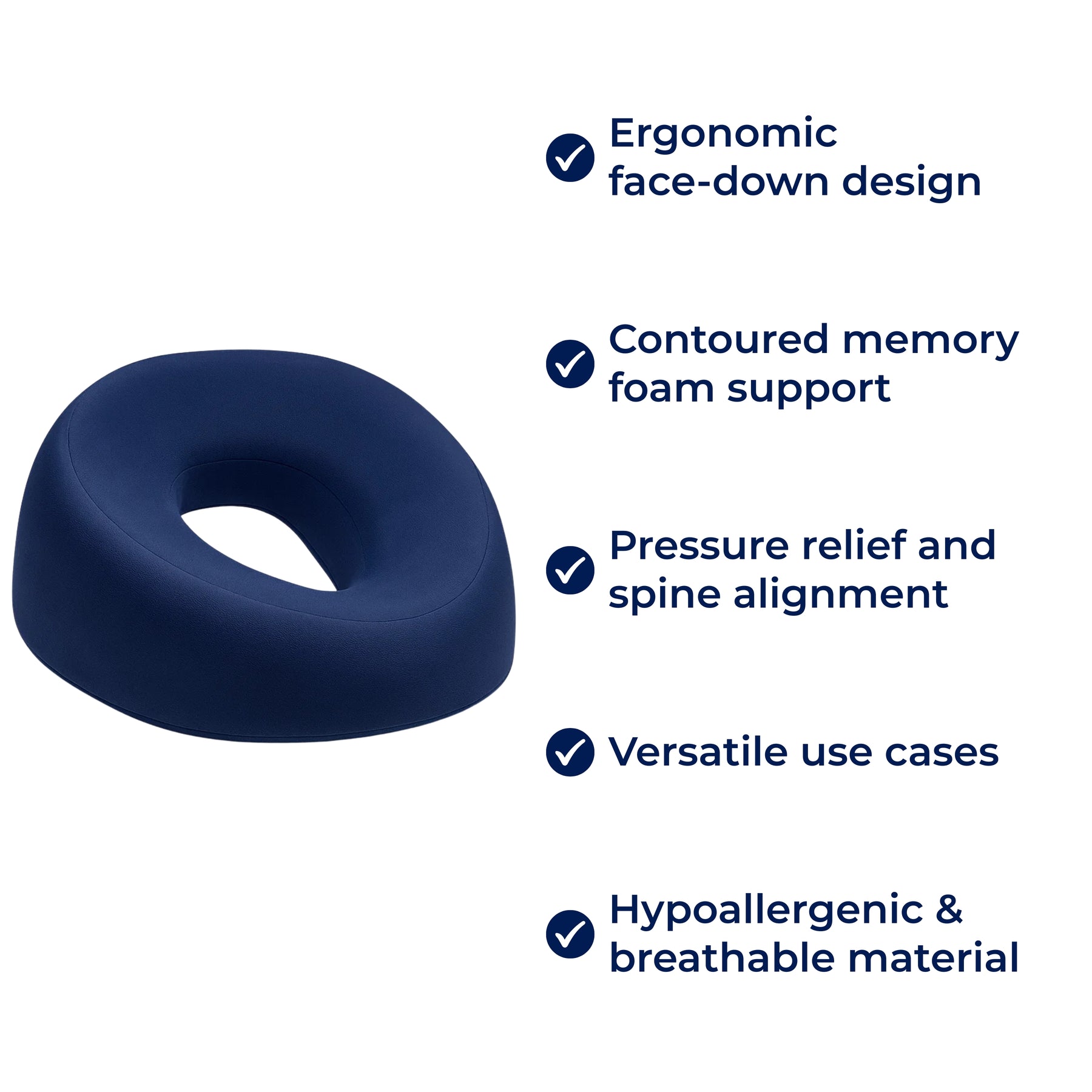 Ergonomic face-down design

Contoured memory foam support

Pressure relief and spine alignment

Versatile use cases

Hypoallergenic & breathable material